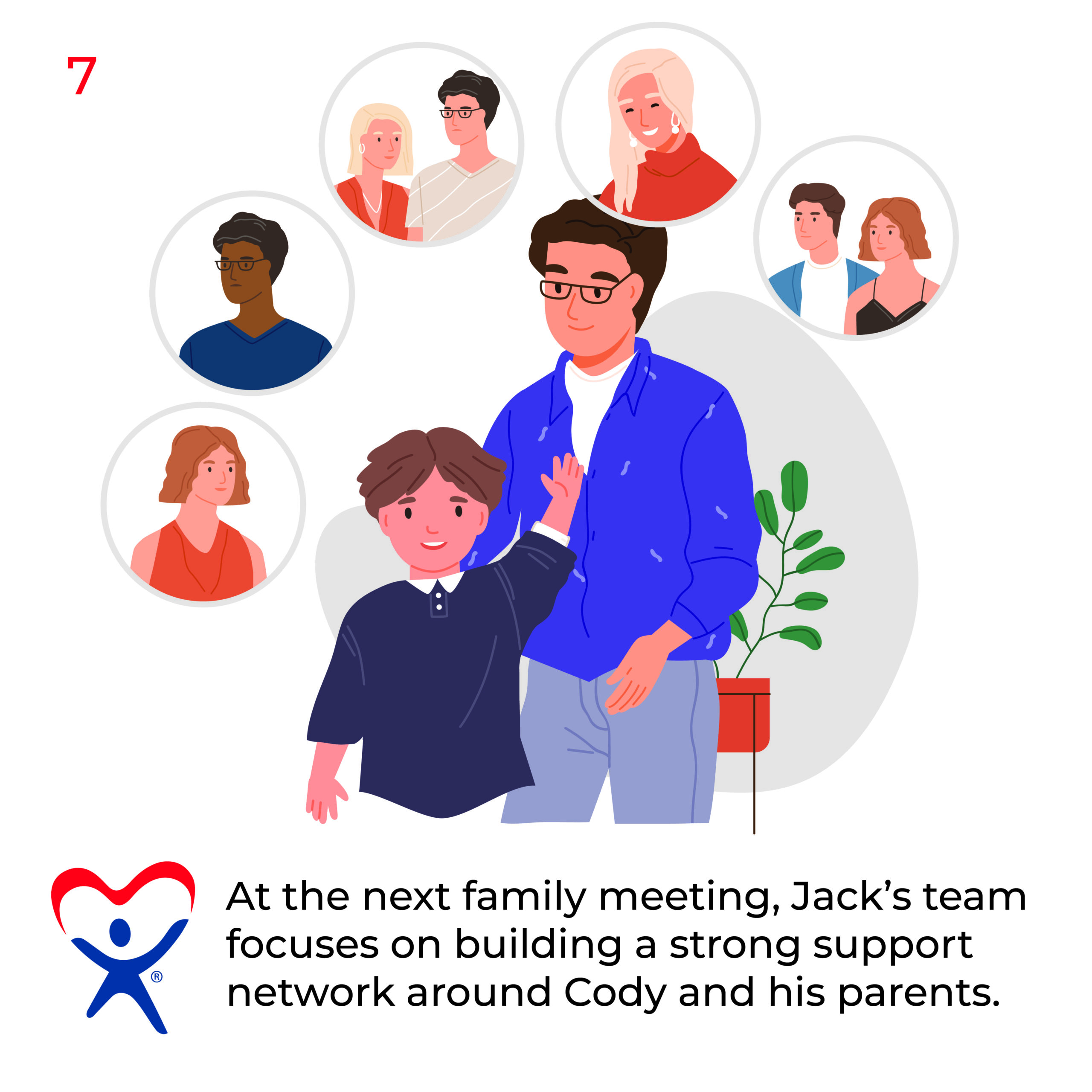 7

®

At the next family meeting, Jack's team focuses on building a strong support network around Cody and his parents.